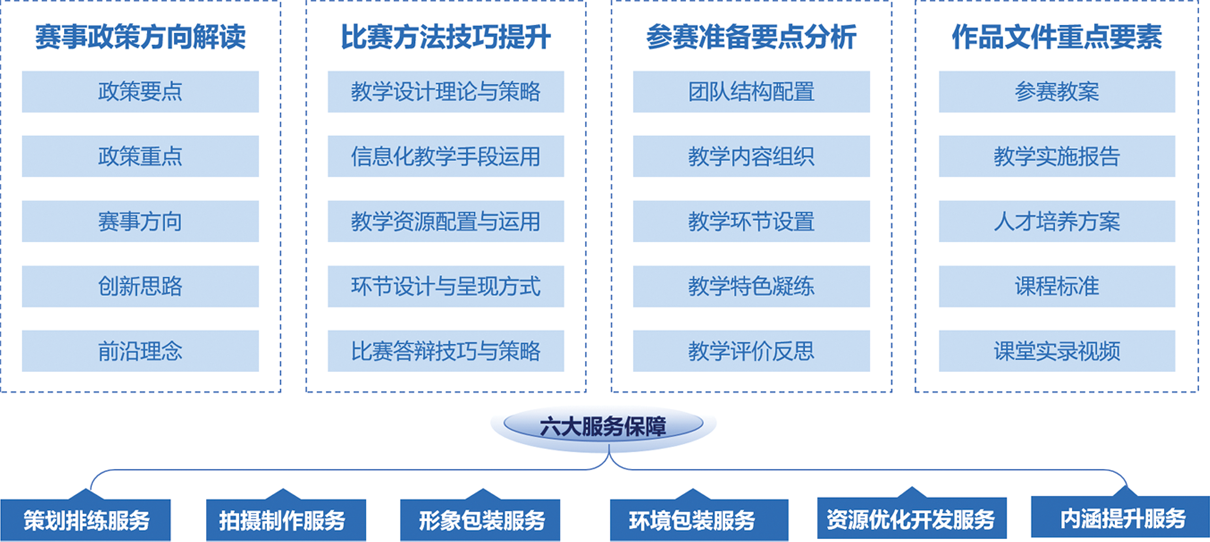 赛事政策方向解读

政策要点

政策重点

赛事方向

创新思路

前沿理念

比赛方法技巧提升

教学设计理论与策略

信息化教学手段运用

教学资源配置与运用

环节设计与呈现方式

比赛答辩技巧与策略

参赛准备要点分析

团队结构配置

教学内容组织

教学环节设置

教学特色凝练

教学评价反思

作品文件重点要素

参赛教案

教学实施报告

人才培养方案

课程标准

课堂实录视频

六大服务保障

策划排练服务

拍摄制作服务

形象包装服务

环境包装服务

资源优化开发服务

内涵提升服务